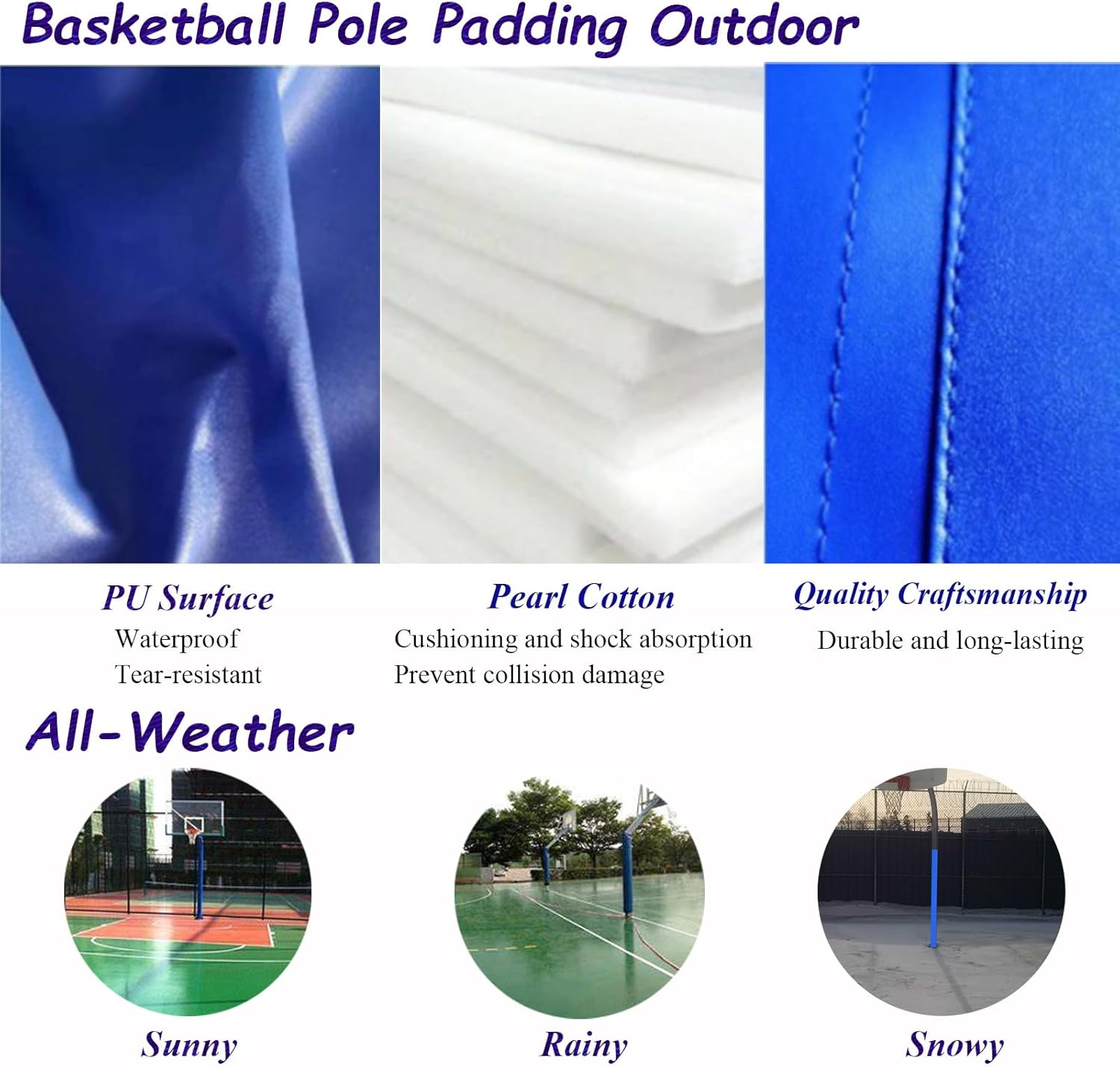 Basketball Pole Padding Outdoor

PU Surface
Waterproof
Tear-resistant

Pearl Cotton
Cushioning and shock absorption
Prevent collision damage

Quality Craftsmanship
Durable and long-lasting

All-Weather

Sunny

Rainy

Snowy